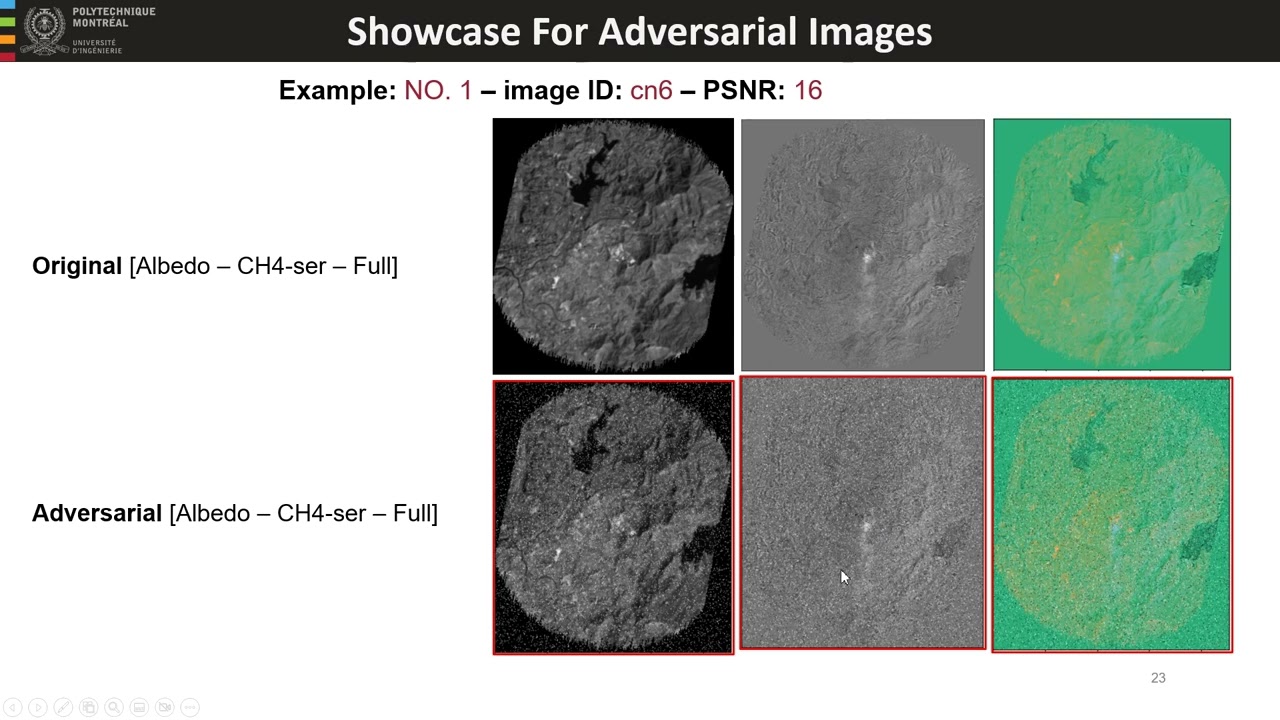 POLYTECHNIQUE MONTRÉAL
UNIVERSITÉ D'INGÉNIERIE

Showcase For Adversarial Images

Example: NO. 1 – image ID: cn6 – PSNR: 16

Original [Albedo – CH4-ser – Full]

Adversarial [Albedo – CH4-ser – Full]

23